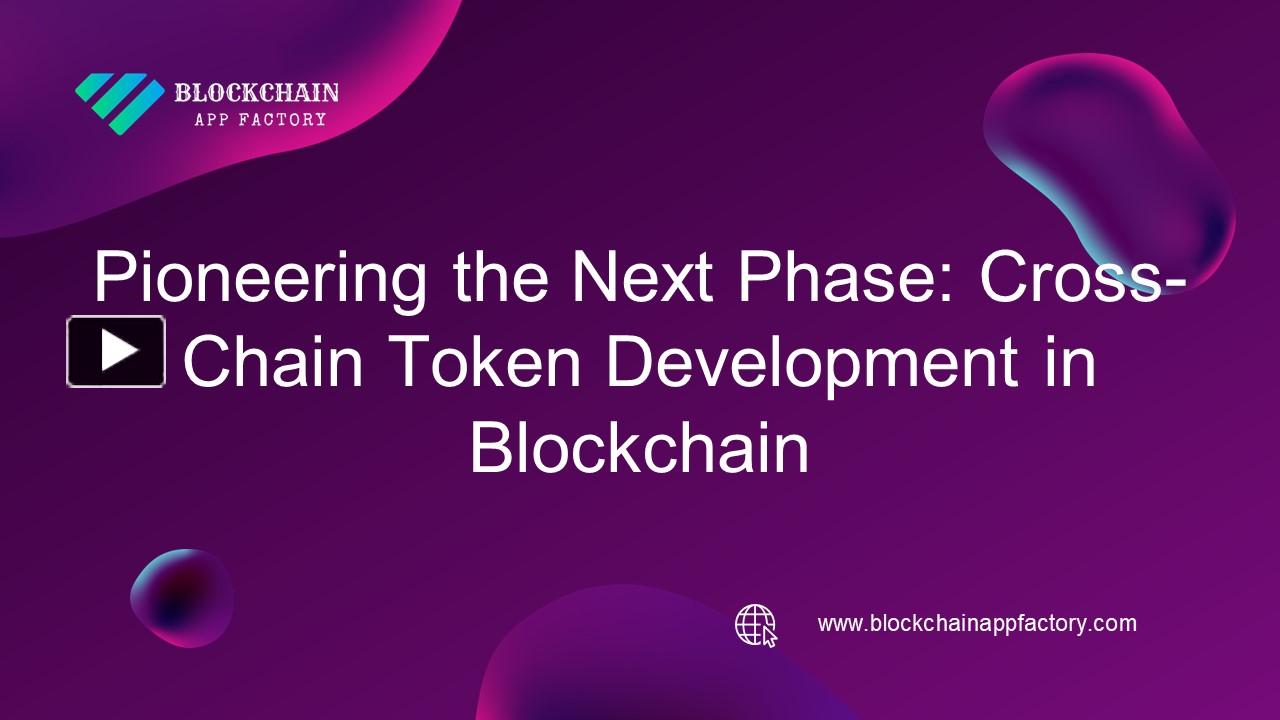 BLOCKCHAIN
APP FACTORY

Pioneering the Next Phase: Cross-Chain Token Development in Blockchain

www.blockchainappfactory.com